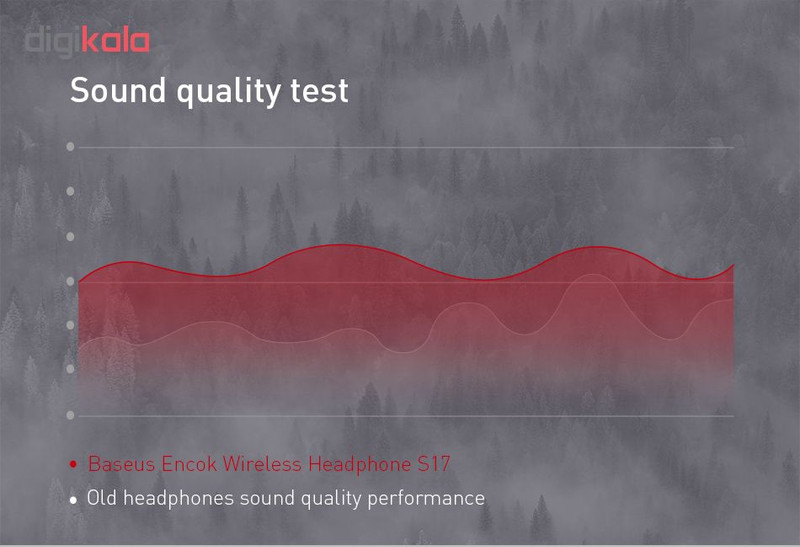 digikala

Sound quality test

• Baseus Encok Wireless Headphone S17
• Old headphones sound quality performance